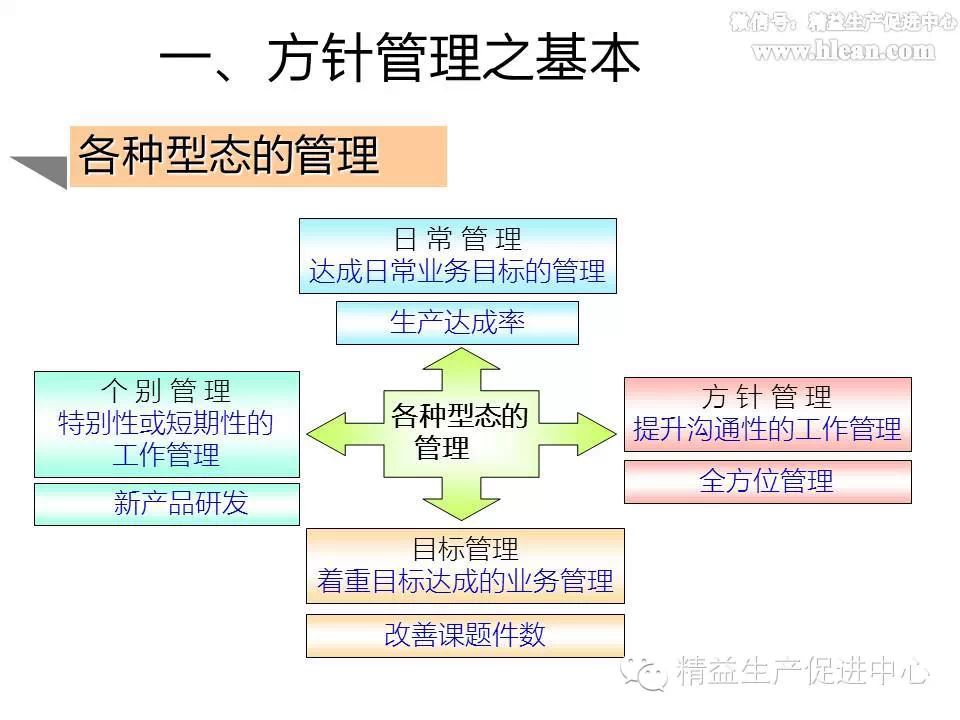 微信号：精益生产促进中心
www.hlean.com

一、方针管理之基本

各种型态的管理

日 常 管 理
达成日常业务目标的管理

生产达成率

个 别 管 理
特别性或短期性的工作管理

新产品研发

各种型态的管理

方 针 管 理
提升沟通性的工作管理

全方位管理

目标管理
着重目标达成的业务管理

改善课题件数

精益生产促进中心